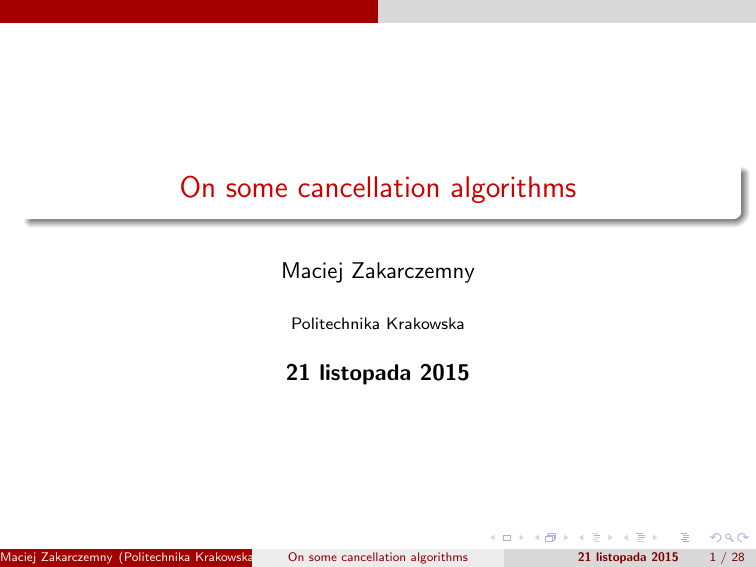 On some cancellation algorithms

Maciej Zakarczemny

Politechnika Krakowska

21 listopada 2015

Maciej Zakarczemny (Politechnika Krakowska On some cancellation algorithms 21 listopada 2015 1 / 28